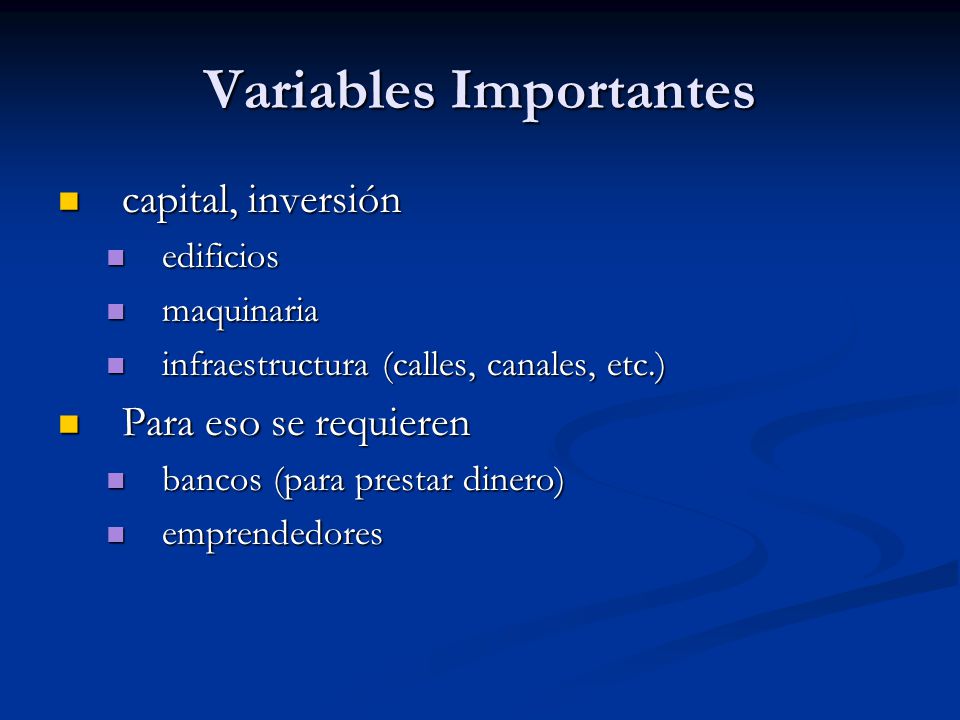 Variables Importantes

- capital, inversión
  - edificios
  - maquinaria
  - infraestructura (calles, canales, etc.)
- Para eso se requieren
  - bancos (para prestar dinero)
  - emprendedores